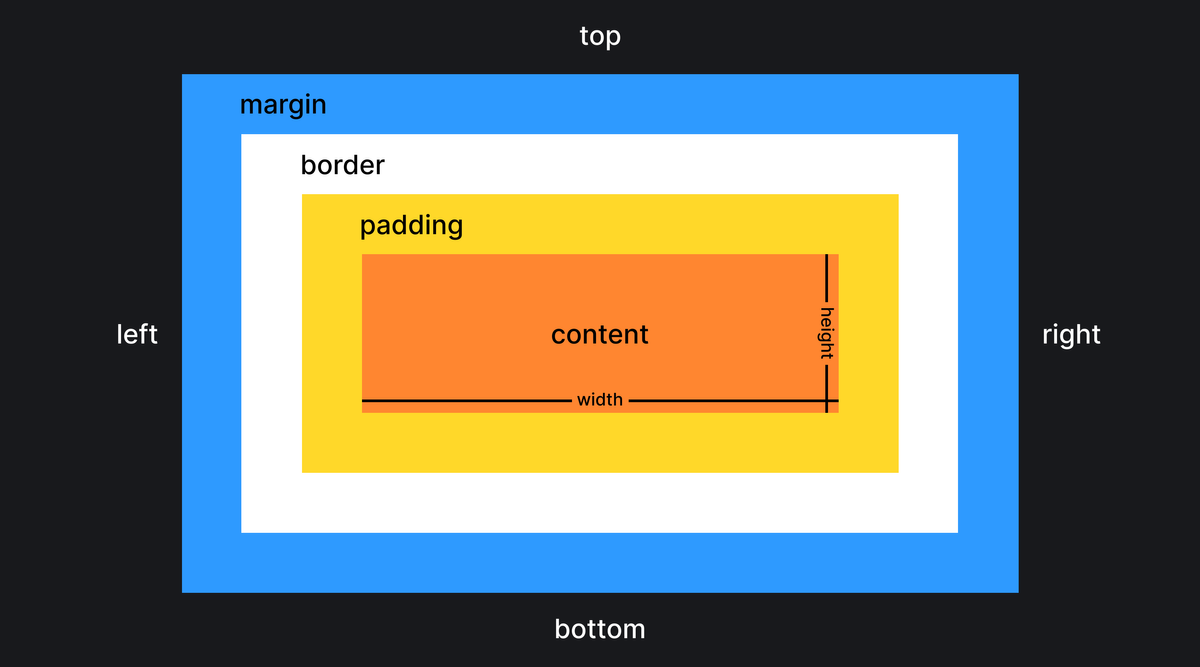 top

margin

border

padding

left

content

height

right

width

bottom